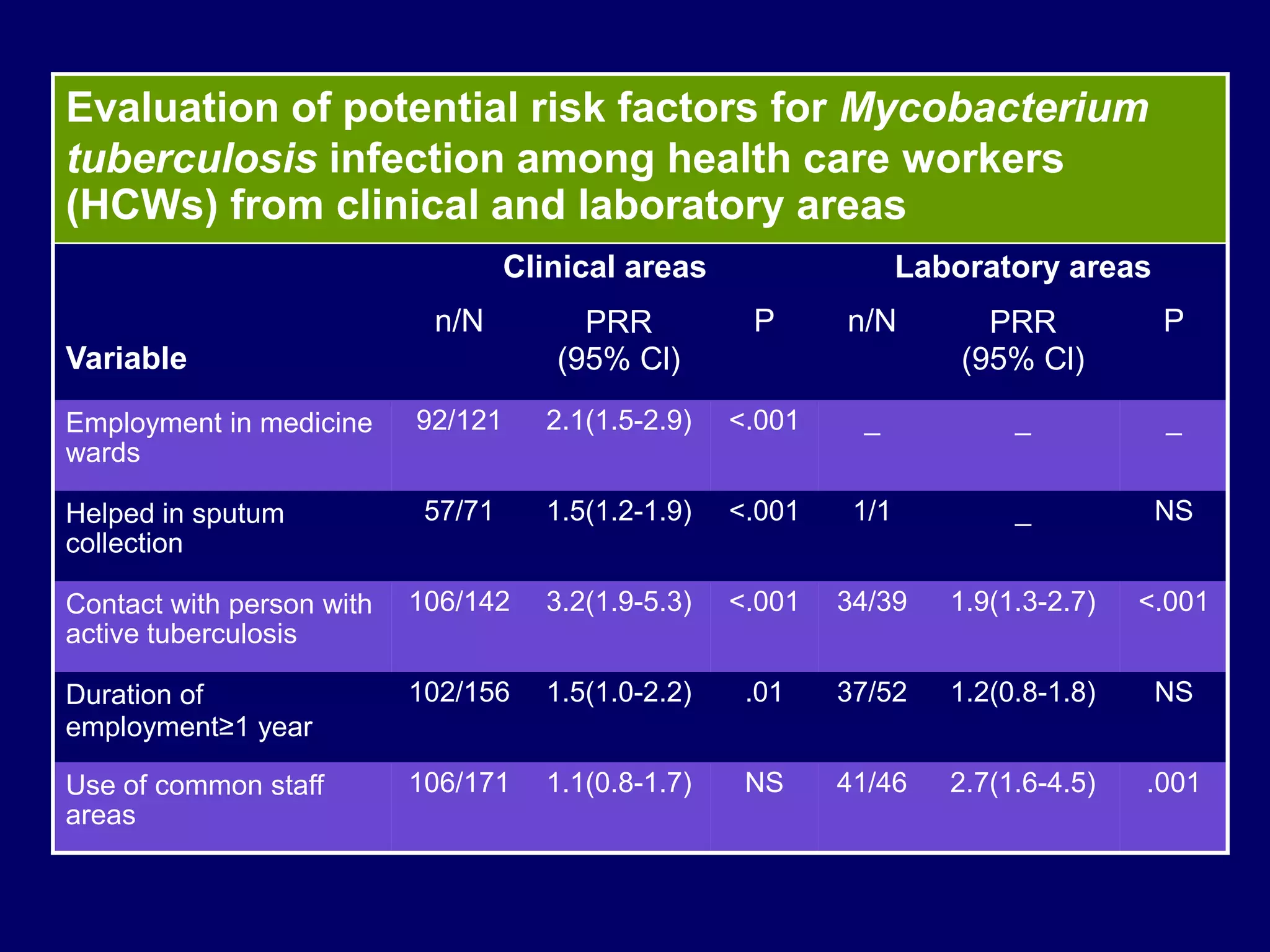 Evaluation of potential risk factors for Mycobacterium tuberculosis infection among health care workers (HCWs) from clinical and laboratory areas

| | Clinical areas | | | Laboratory areas | | |
|---|---|---|---|---|---|---|
| Variable | n/N | PRR (95% CI) | P | n/N | PRR (95% CI) | P |
| Employment in medicine wards | 92/121 | 2.1(1.5-2.9) | <.001 | _ | _ | _ |
| Helped in sputum collection | 57/71 | 1.5(1.2-1.9) | <.001 | 1/1 | _ | NS |
| Contact with person with active tuberculosis | 106/142 | 3.2(1.9-5.3) | <.001 | 34/39 | 1.9(1.3-2.7) | <.001 |
| Duration of employment≥1 year | 102/156 | 1.5(1.0-2.2) | .01 | 37/52 | 1.2(0.8-1.8) | NS |
| Use of common staff areas | 106/171 | 1.1(0.8-1.7) | NS | 41/46 | 2.7(1.6-4.5) | .001 |